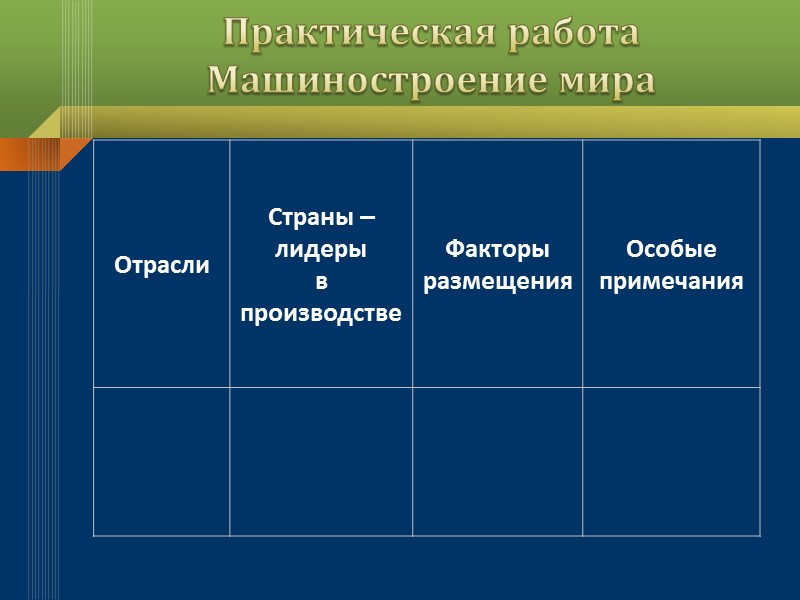 Практическая работа
Машиностроение мира

| Отрасли | Страны – лидеры в производстве | Факторы размещения | Особые примечания |
|---|---|---|---|
| | | | |